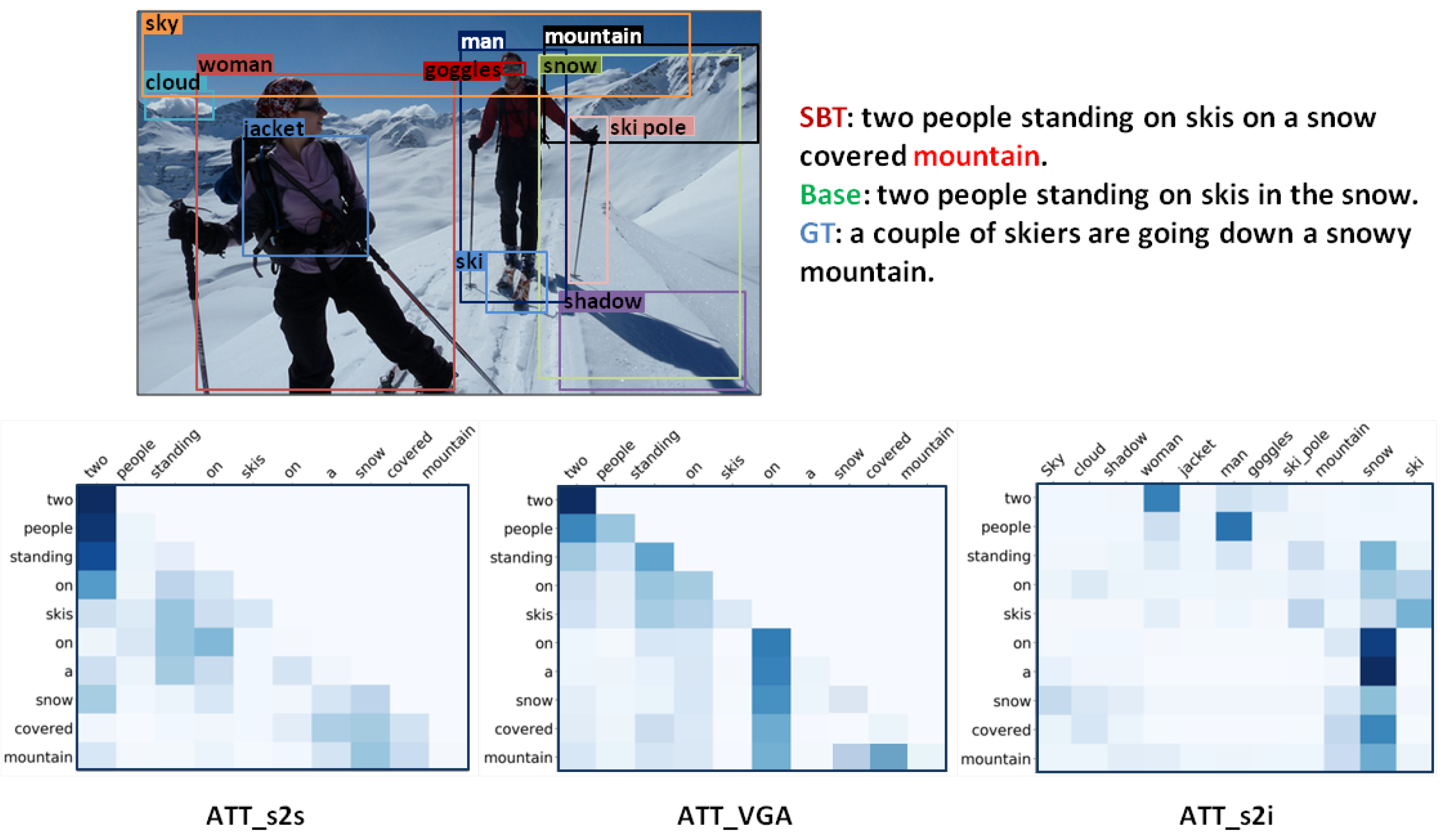 sky
woman
cloud
man
mountain
goggles
snow
jacket
ski pole
ski
shadow

SBT: two people standing on skis on a snow covered mountain.
Base: two people standing on skis in the snow.
GT: a couple of skiers are going down a snowy mountain.

two people standing on skis on a snow covered mountain

two
people
standing
on
skis
on
a
snow
covered
mountain

ATT_s2s

two people standing on skis on a snow covered mountain

two
people
standing
on
skis
on
a
snow
covered
mountain

ATT_VGA

Sky cloud shadow woman jacket man goggles ski_pole mountain snow ski

two
people
standing
on
skis
on
a
snow
covered
mountain

ATT_s2i